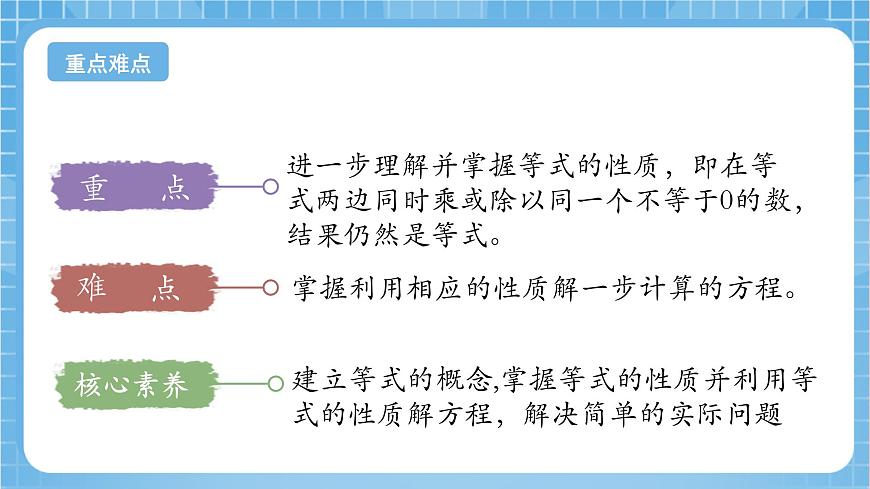 重点难点

重　点

进一步理解并掌握等式的性质，即在等式两边同时乘或除以同一个不等于0的数，结果仍然是等式。

难　点

掌握利用相应的性质解一步计算的方程。

核心素养

建立等式的概念,掌握等式的性质并利用等式的性质解方程，解决简单的实际问题